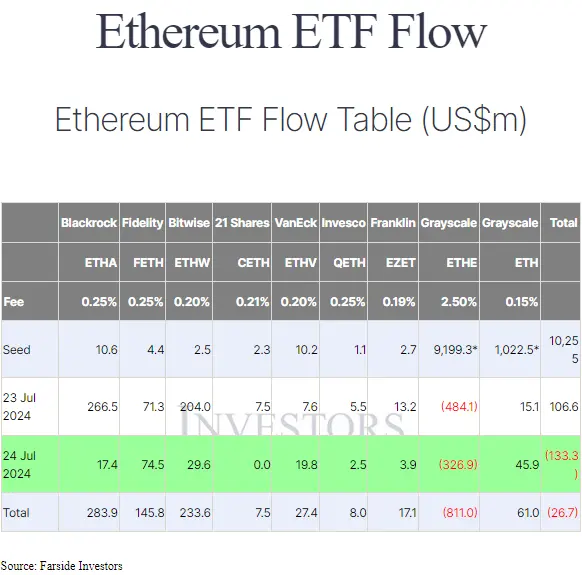 Ethereum ETF Flow

Ethereum ETF Flow Table (US$m)

| | Blackrock | Fidelity | Bitwise | 21 Shares | VanEck | Invesco | Franklin | Grayscale | Grayscale | Total |
|---|---|---|---|---|---|---|---|---|---|---|
| | ETHA | FETH | ETHW | CETH | ETHV | QETH | EZET | ETHE | ETH | |
| Fee | 0.25% | 0.25% | 0.20% | 0.21% | 0.20% | 0.25% | 0.19% | 2.50% | 0.15% | |
| Seed | 10.6 | 4.4 | 2.5 | 2.3 | 10.2 | 1.1 | 2.7 | 9,199.3* | 1,022.5* | 10,255 |
| 23 Jul 2024 | 266.5 | 71.3 | 204.0 | 7.5 | 7.6 | 5.5 | 13.2 | (484.1) | 15.1 | 106.6 |
| 24 Jul 2024 | 17.4 | 74.5 | 29.6 | 0.0 | 19.8 | 2.5 | 3.9 | (326.9) | 45.9 | (133.3) |
| Total | 283.9 | 145.8 | 233.6 | 7.5 | 27.4 | 8.0 | 17.1 | (811.0) | 61.0 | (26.7) |

INVESTORS

Source: Farside Investors